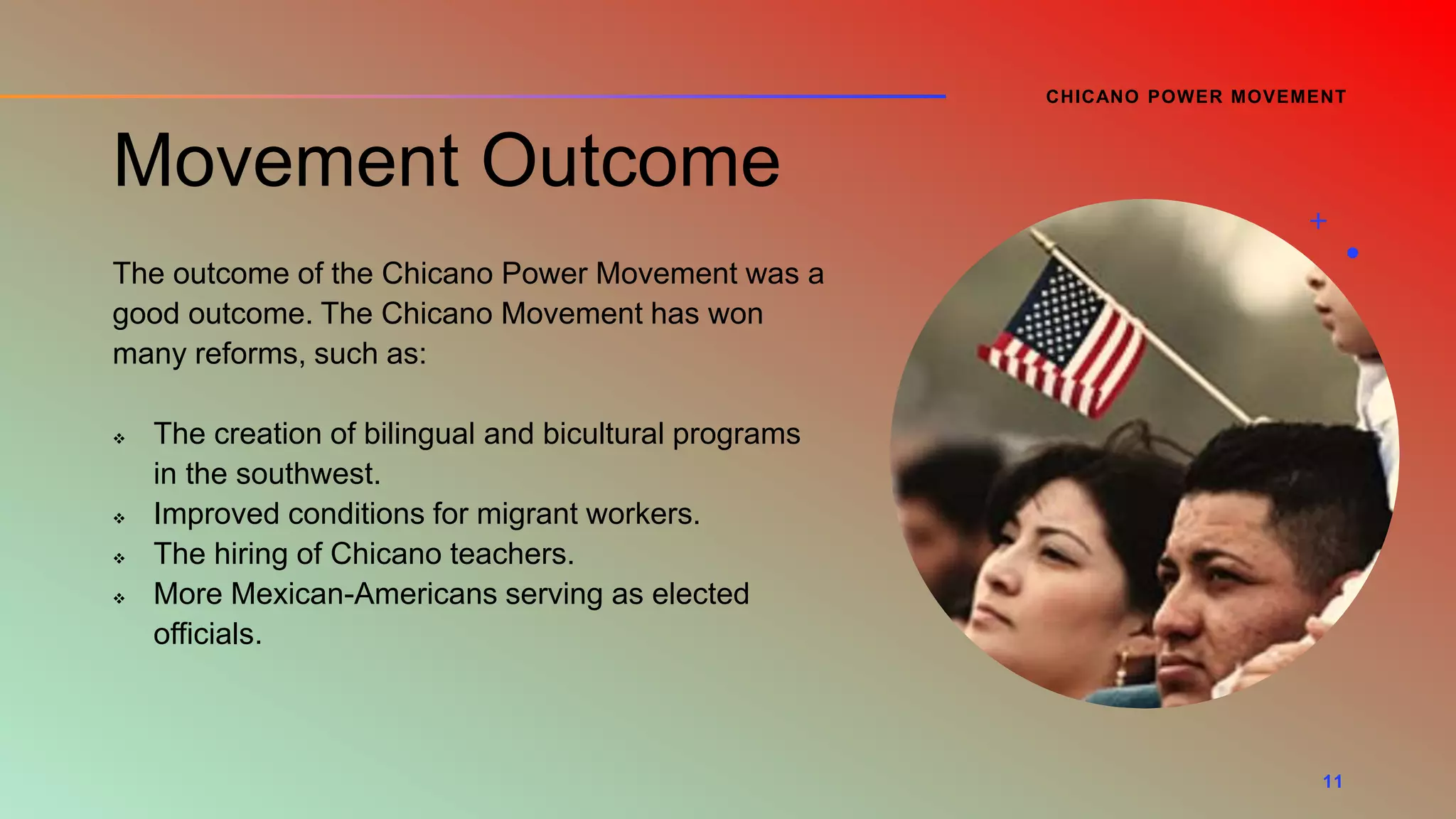 CHICANO POWER MOVEMENT

Movement Outcome

The outcome of the Chicano Power Movement was a good outcome. The Chicano Movement has won many reforms, such as:

❖ The creation of bilingual and bicultural programs in the southwest.
❖ Improved conditions for migrant workers.
❖ The hiring of Chicano teachers.
❖ More Mexican-Americans serving as elected officials.

11